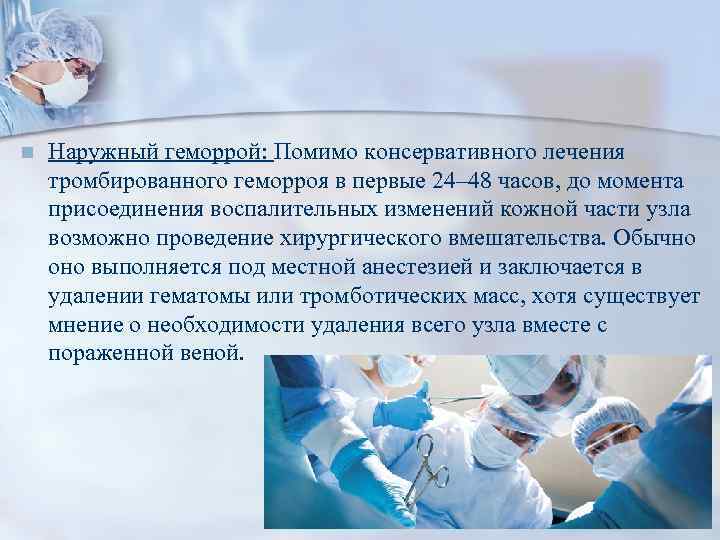 Наружный геморрой: Помимо консервативного лечения тромбированного геморроя в первые 24–48 часов, до момента присоединения воспалительных изменений кожной части узла возможно проведение хирургического вмешательства. Обычно оно выполняется под местной анестезией и заключается в удалении гематомы или тромботических масс, хотя существует мнение о необходимости удаления всего узла вместе с пораженной веной.